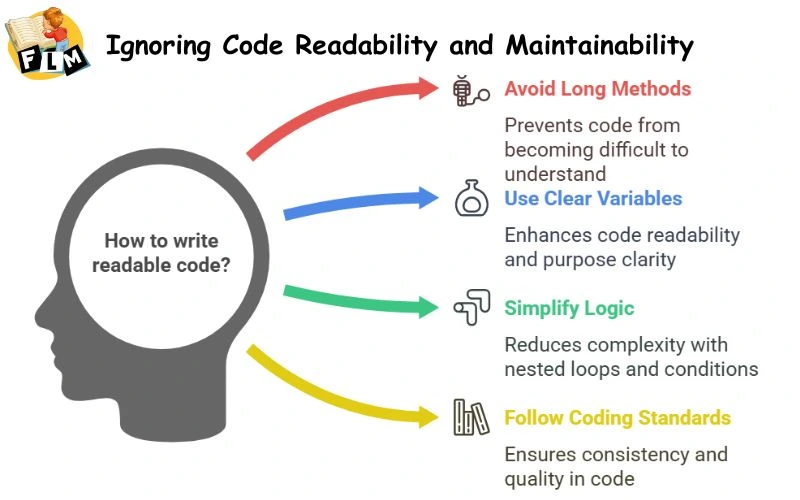 FLM

Ignoring Code Readability and Maintainability

How to write readable code?

Avoid Long Methods

Prevents code from becoming difficult to understand

Use Clear Variables

Enhances code readability and purpose clarity

Simplify Logic

Reduces complexity with nested loops and conditions

Follow Coding Standards

Ensures consistency and quality in code